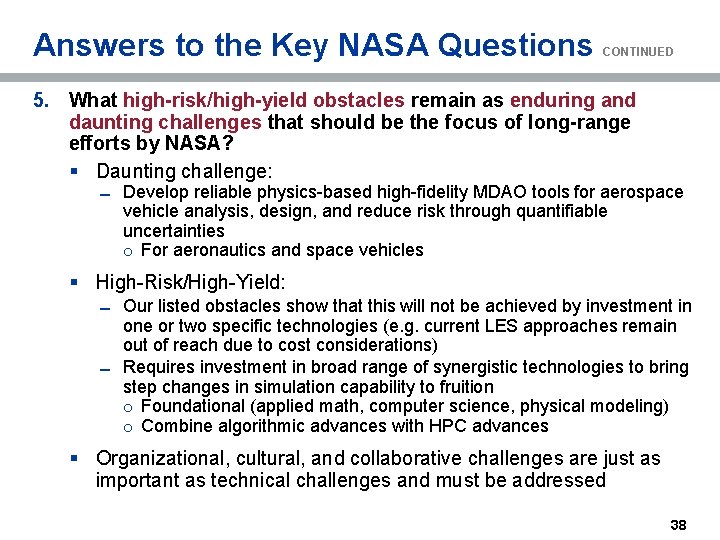 Answers to the Key NASA Questions CONTINUED

5. What high-risk/high-yield obstacles remain as enduring and daunting challenges that should be the focus of long-range efforts by NASA?

▪ Daunting challenge:
– Develop reliable physics-based high-fidelity MDAO tools for aerospace vehicle analysis, design, and reduce risk through quantifiable uncertainties
o For aeronautics and space vehicles

▪ High-Risk/High-Yield:
– Our listed obstacles show that this will not be achieved by investment in one or two specific technologies (e.g. current LES approaches remain out of reach due to cost considerations)
– Requires investment in broad range of synergistic technologies to bring step changes in simulation capability to fruition
o Foundational (applied math, computer science, physical modeling)
o Combine algorithmic advances with HPC advances

▪ Organizational, cultural, and collaborative challenges are just as important as technical challenges and must be addressed

38